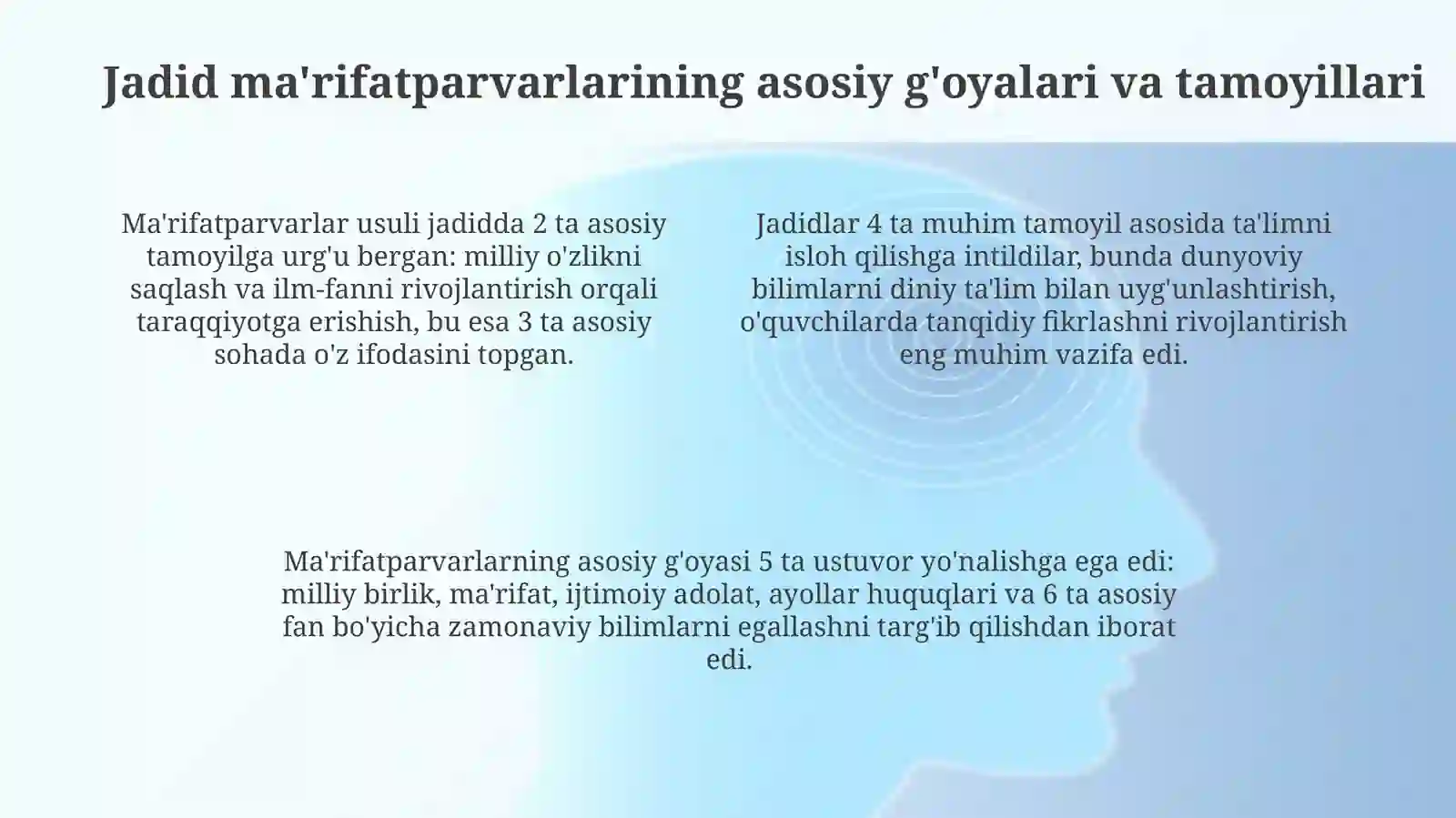 Jadid ma'rifatparvarlarining asosiy g'oyalari va tamoyillari

Ma'rifatparvarlar usuli jadidda 2 ta asosiy tamoyilga urg'u bergan: milliy o'zlikni saqlash va ilm-fanni rivojlantirish orqali taraqqiyotga erishish, bu esa 3 ta asosiy sohada o'z ifodasini topgan.

Jadidlar 4 ta muhim tamoyil asosida ta'limni isloh qilishga intildilar, bunda dunyoviy bilimlarni diniy ta'lim bilan uyg'unlashtirish, o'quvchilarda tanqidiy fikrlashni rivojlantirish eng muhim vazifa edi.

Ma'rifatparvarlarning asosiy g'oyasi 5 ta ustuvor yo'nalishga ega edi: milliy birlik, ma'rifat, ijtimoiy adolat, ayollar huquqlari va 6 ta asosiy fan bo'yicha zamonaviy bilimlarni egallashni targ'ib qilishdan iborat edi.